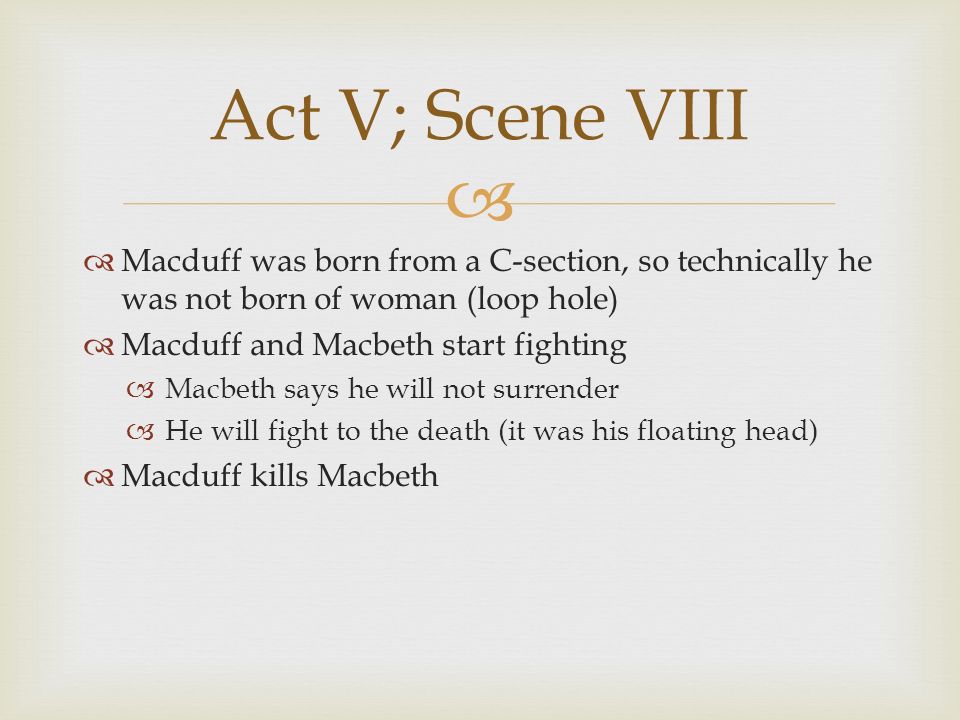 Act V; Scene VIII

Macduff was born from a C-section, so technically he was not born of woman (loop hole)

Macduff and Macbeth start fighting

Macbeth says he will not surrender

He will fight to the death (it was his floating head)

Macduff kills Macbeth